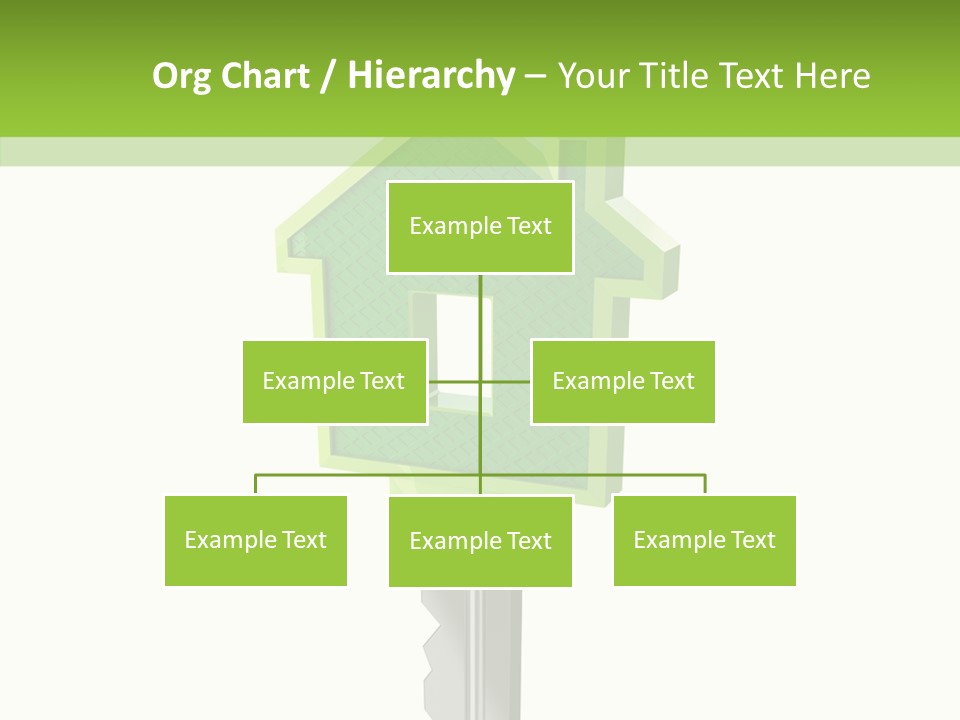 Org Chart / Hierarchy – Your Title Text Here

Example Text

Example Text

Example Text

Example Text

Example Text

Example Text